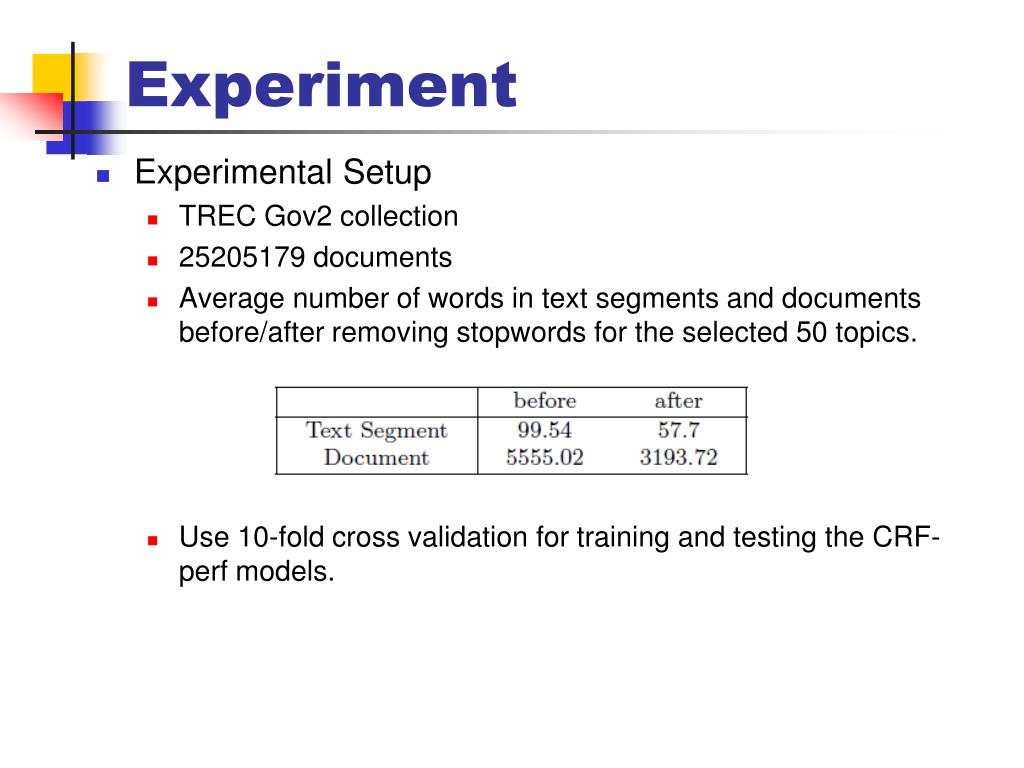 Experiment

Experimental Setup

TREC Gov2 collection

25205179 documents

Average number of words in text segments and documents before/after removing stopwords for the selected 50 topics.

|  | before | after |
|---|---|---|
| Text Segment | 99.54 | 57.7 |
| Document | 5555.02 | 3193.72 |

Use 10-fold cross validation for training and testing the CRF-perf models.